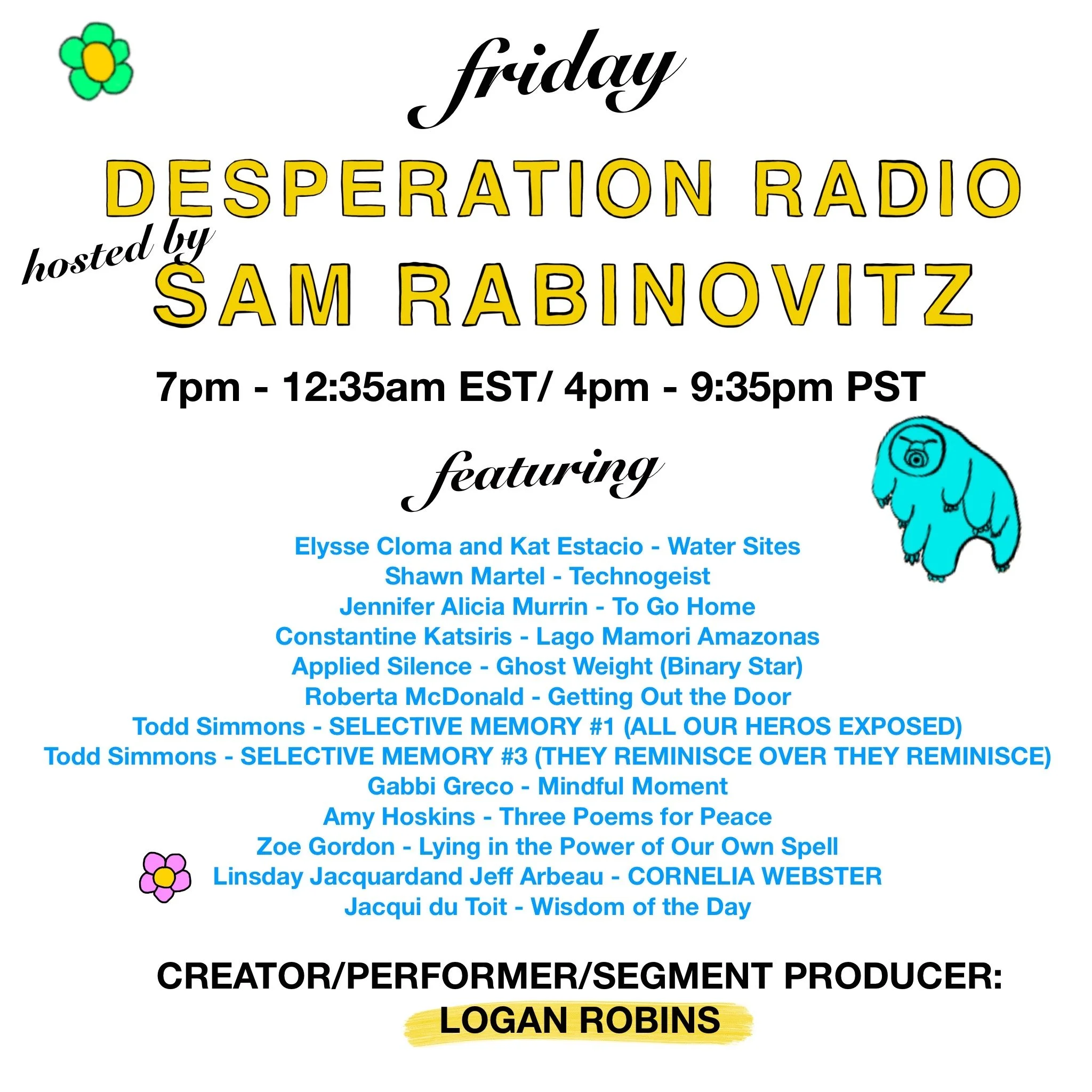 friday

DESPERATION RADIO

hosted by

SAM RABINOVITZ

7pm - 12:35am EST/ 4pm - 9:35pm PST

featuring

Elysse Cloma and Kat Estacio - Water Sites
Shawn Martel - Technogeist
Jennifer Alicia Murrin - To Go Home
Constantine Katsiris - Lago Mamori Amazonas
Applied Silence - Ghost Weight (Binary Star)
Roberta McDonald - Getting Out the Door
Todd Simmons - SELECTIVE MEMORY #1 (ALL OUR HEROS EXPOSED)
Todd Simmons - SELECTIVE MEMORY #3 (THEY REMINISCE OVER THEY REMINISCE)
Gabbi Greco - Mindful Moment
Amy Hoskins - Three Poems for Peace
Zoe Gordon - Lying in the Power of Our Own Spell
Linsday Jacquardand Jeff Arbeau - CORNELIA WEBSTER
Jacqui du Toit - Wisdom of the Day

CREATOR/PERFORMER/SEGMENT PRODUCER:
LOGAN ROBINS